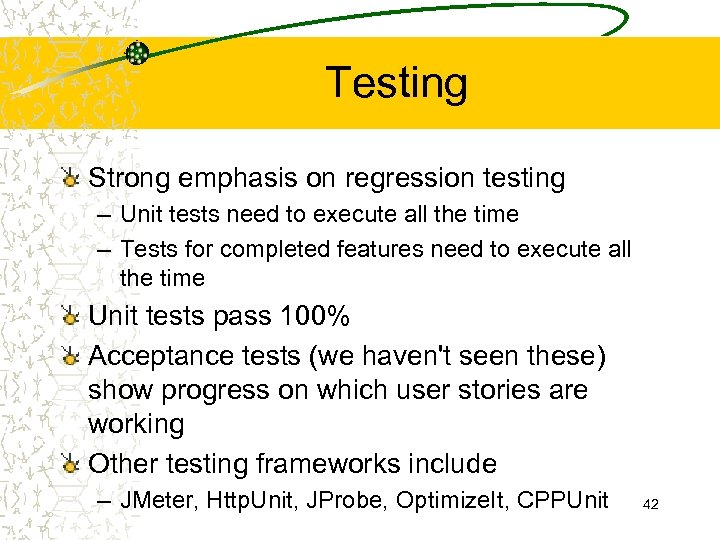 Testing

Strong emphasis on regression testing
– Unit tests need to execute all the time
– Tests for completed features need to execute all the time

Unit tests pass 100%

Acceptance tests (we haven't seen these) show progress on which user stories are working

Other testing frameworks include
– JMeter, HttpUnit, JProbe, OptimizeIt, CPPUnit

42